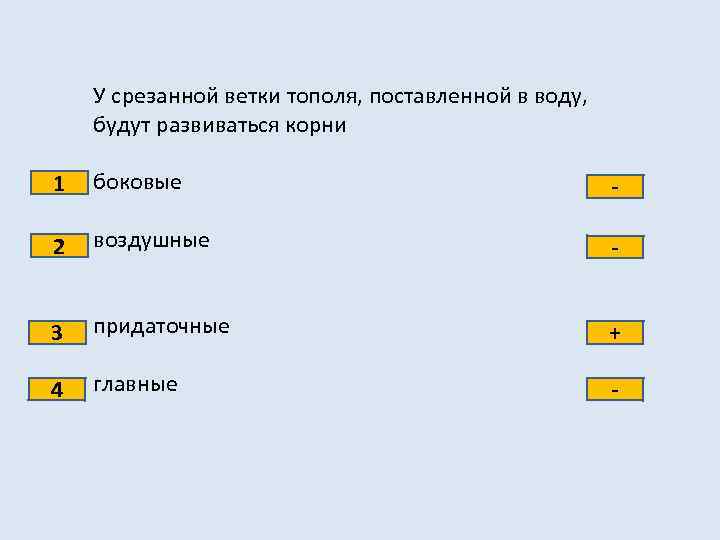 У срезанной ветки тополя, поставленной в воду, будут развиваться корни

1 боковые -

2 воздушные -

3 придаточные +

4 главные -